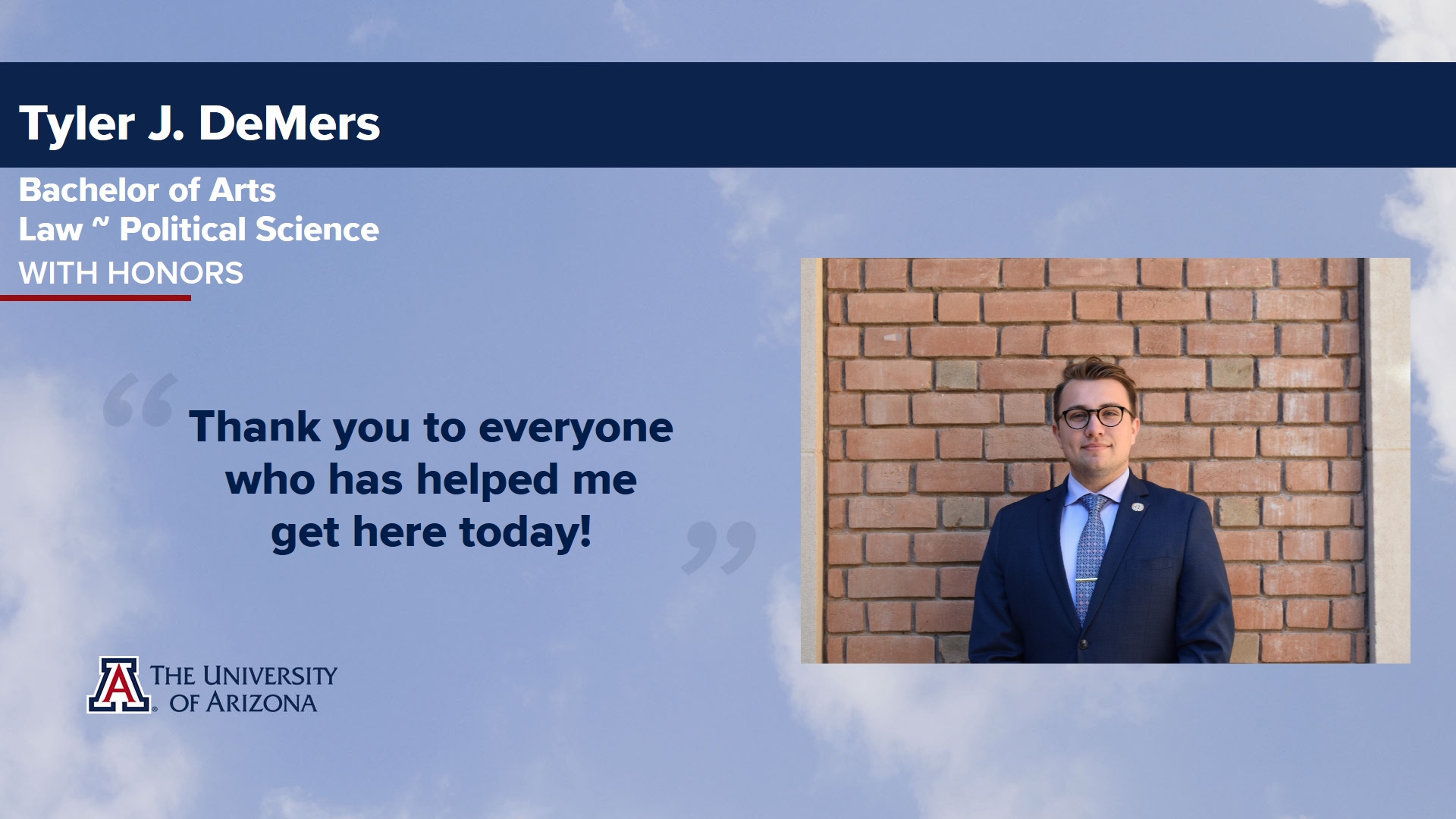 Tyler J. DeMers

Bachelor of Arts
Law ~ Political Science
WITH HONORS

“Thank you to everyone who has helped me get here today!”

A THE UNIVERSITY OF ARIZONA